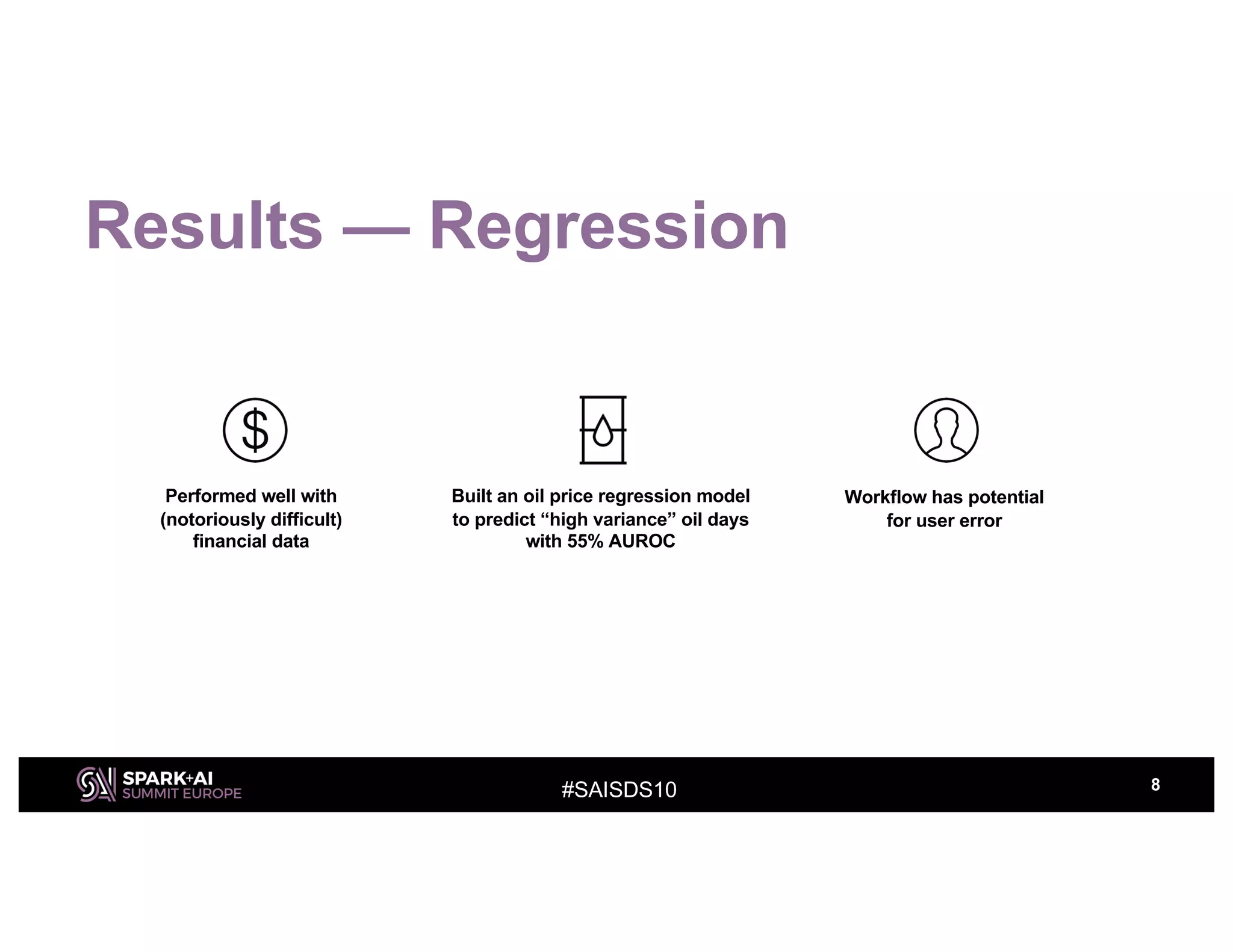 Results — Regression

Performed well with (notoriously difficult) financial data

Built an oil price regression model to predict “high variance” oil days with 55% AUROC

Workflow has potential for user error

SPARK+AI SUMMIT EUROPE

#SAISDS10

8